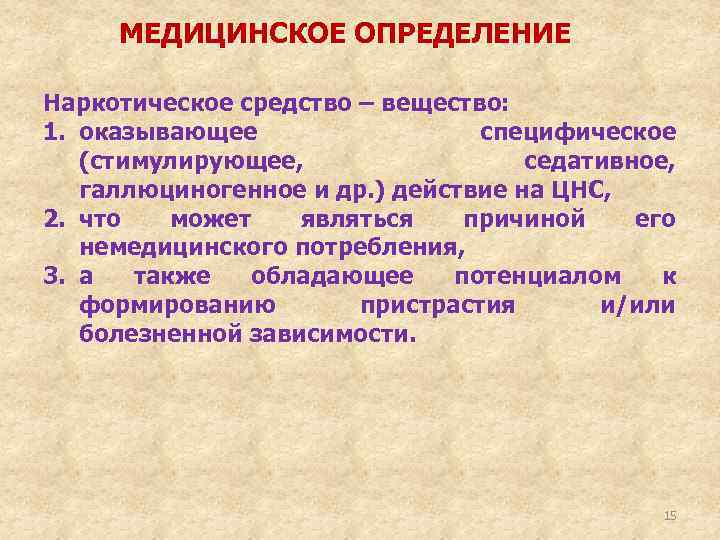 МЕДИЦИНСКОЕ ОПРЕДЕЛЕНИЕ

Наркотическое средство – вещество:
1. оказывающее специфическое (стимулирующее, седативное, галлюциногенное и др.) действие на ЦНС,
2. что может являться причиной его немедицинского потребления,
3. а также обладающее потенциалом к формированию пристрастия и/или болезненной зависимости.

15